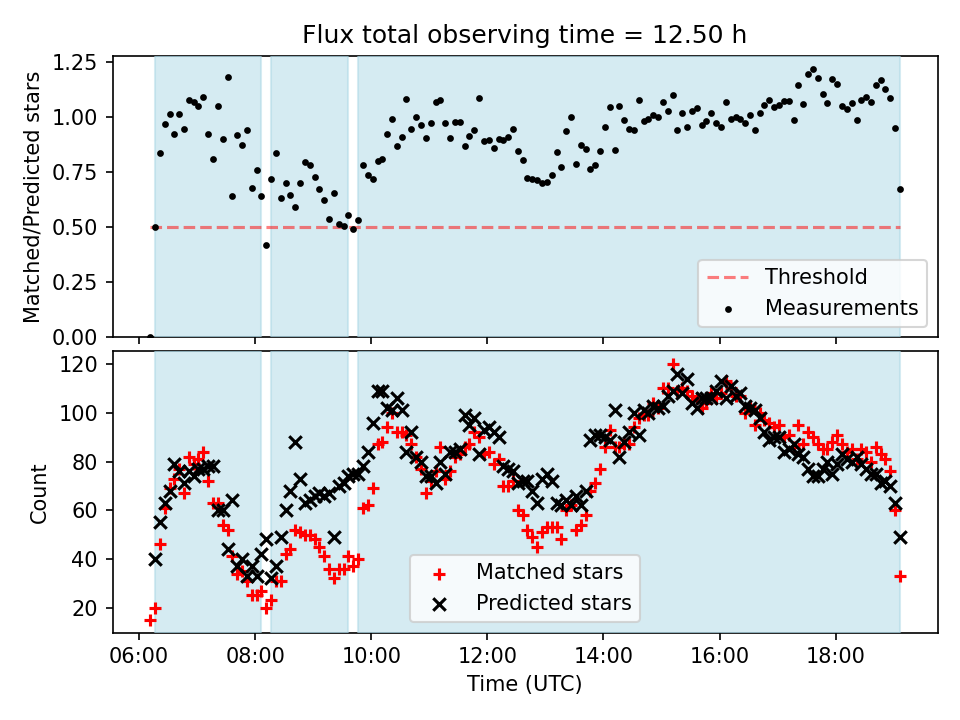 Flux total observing time = 12.50 h

Matched/Predicted stars

1.25
1.00
0.75
0.50
0.25
0.00

Threshold
Measurements

Count

120
100
80
60
40
20

Matched stars
Predicted stars

06:00
08:00
10:00
12:00
14:00
16:00
18:00

Time (UTC)